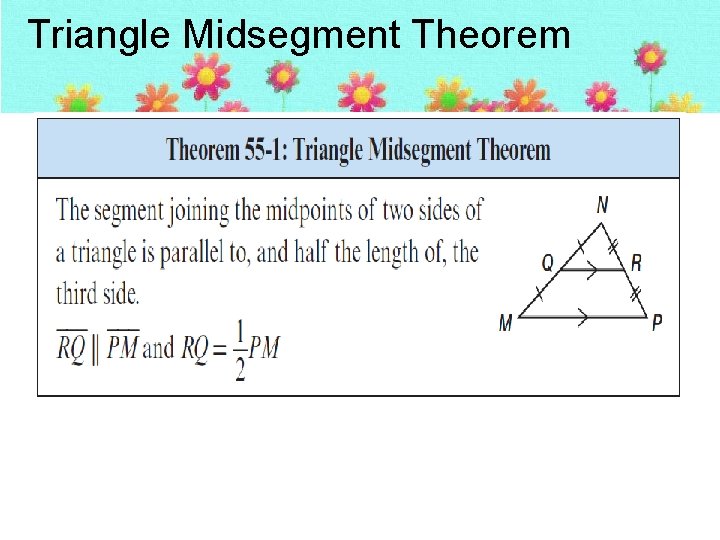 Triangle Midsegment Theorem

Theorem 55-1: Triangle Midsegment Theorem

The segment joining the midpoints of two sides of a triangle is parallel to, and half the length of, the third side.

$\overline{RQ} \parallel \overline{PM}$ and $RQ = \frac{1}{2}PM$

N
Q
R
M
P